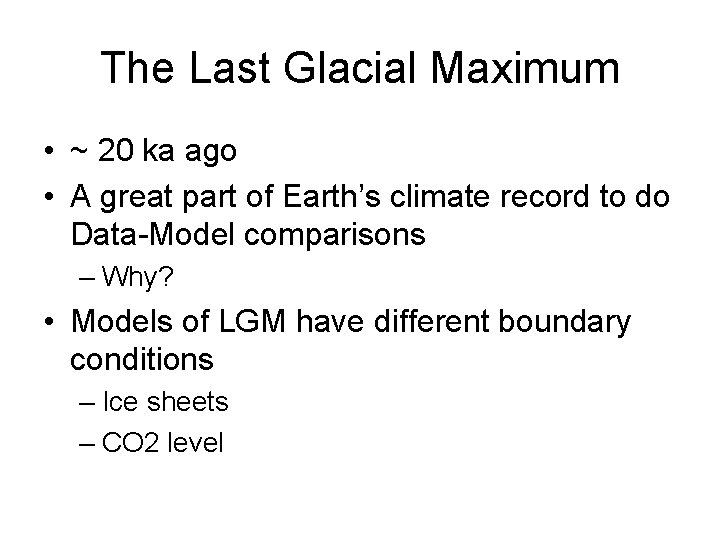 The Last Glacial Maximum

• ~ 20 ka ago

• A great part of Earth's climate record to do Data-Model comparisons

– Why?

• Models of LGM have different boundary conditions

– Ice sheets

– CO2 level